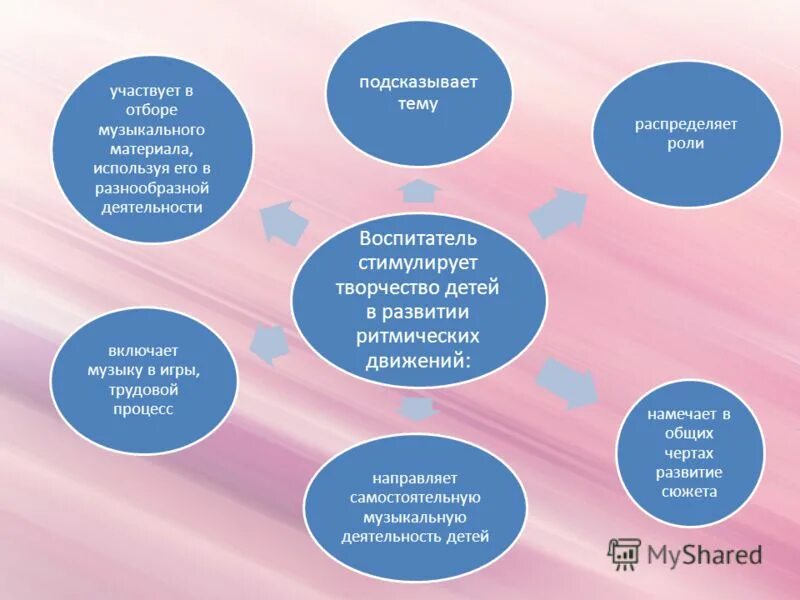 Воспитатель стимулирует творчество детей в развитии ритмических движений:

подсказывает тему

распределяет роли

намечает в общих чертах развитие сюжета

направляет самостоятельную музыкальную деятельность детей

включает музыку в игры, трудовой процесс

участвует в отборе музыкального материала, используя его в разнообразной деятельности

MyShared